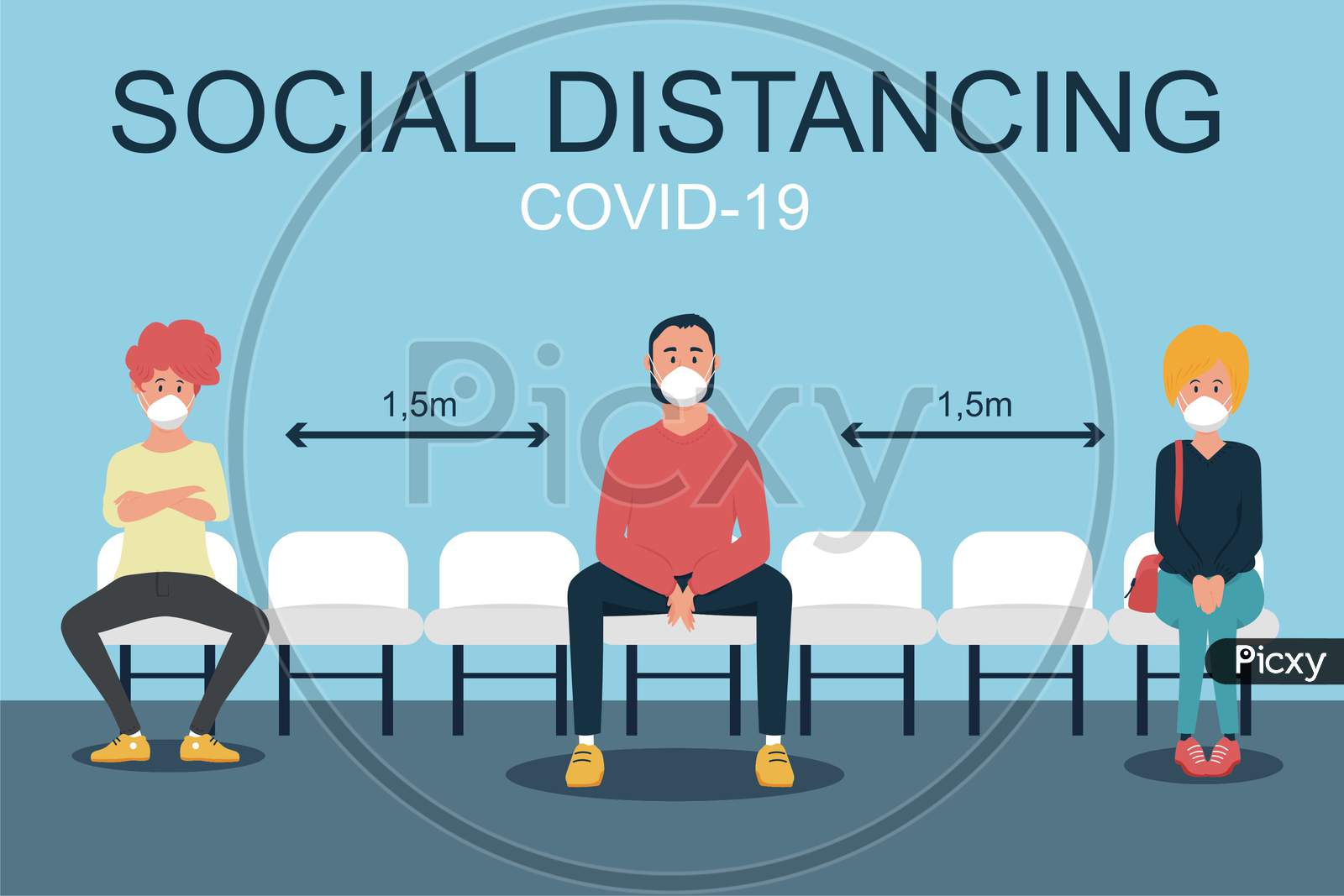 SOCIAL DISTANCING

COVID-19

1,5m

1,5m

Picxy

Picxy